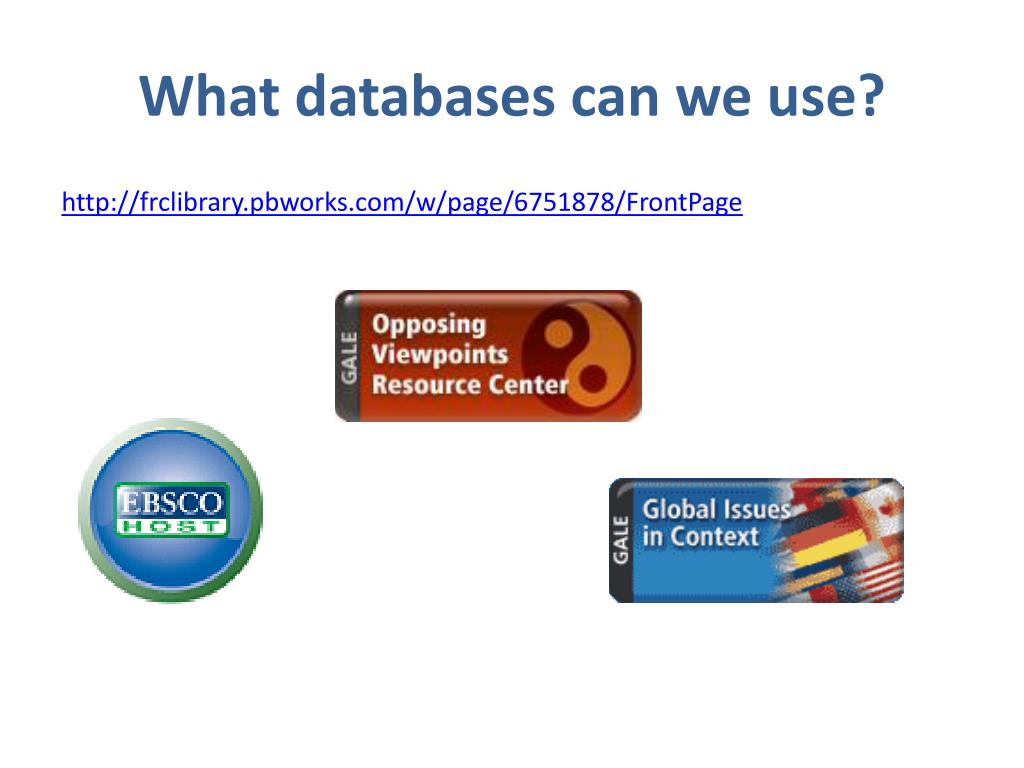 What databases can we use?

http://frclibrary.pbworks.com/w/page/6751878/FrontPage

GALE
Opposing Viewpoints Resource Center

EBSCO HOST

GALE
Global Issues in Context